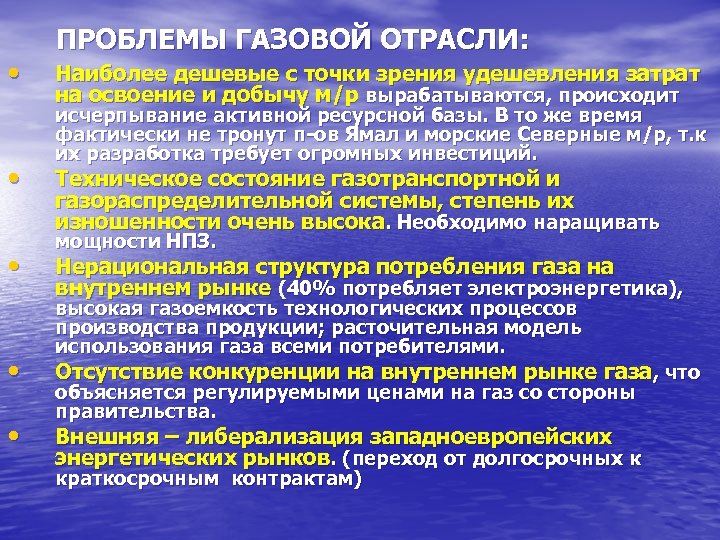 ПРОБЛЕМЫ ГАЗОВОЙ ОТРАСЛИ:

• Наиболее дешевые с точки зрения удешевления затрат на освоение и добычу м/р вырабатываются, происходит исчерпывание активной ресурсной базы. В то же время фактически не тронут п-ов Ямал и морские Северные м/р, т.к их разработка требует огромных инвестиций.

• Техническое состояние газотранспортной и газораспределительной системы, степень их изношенности очень высока. Необходимо наращивать мощности НПЗ.

• Нерациональная структура потребления газа на внутреннем рынке (40% потребляет электроэнергетика), высокая газоемкость технологических процессов производства продукции; расточительная модель использования газа всеми потребителями.

• Отсутствие конкуренции на внутреннем рынке газа, что объясняется регулируемыми ценами на газ со стороны правительства.

• Внешняя – либерализация западноевропейских энергетических рынков. (переход от долгосрочных к краткосрочным контрактам)